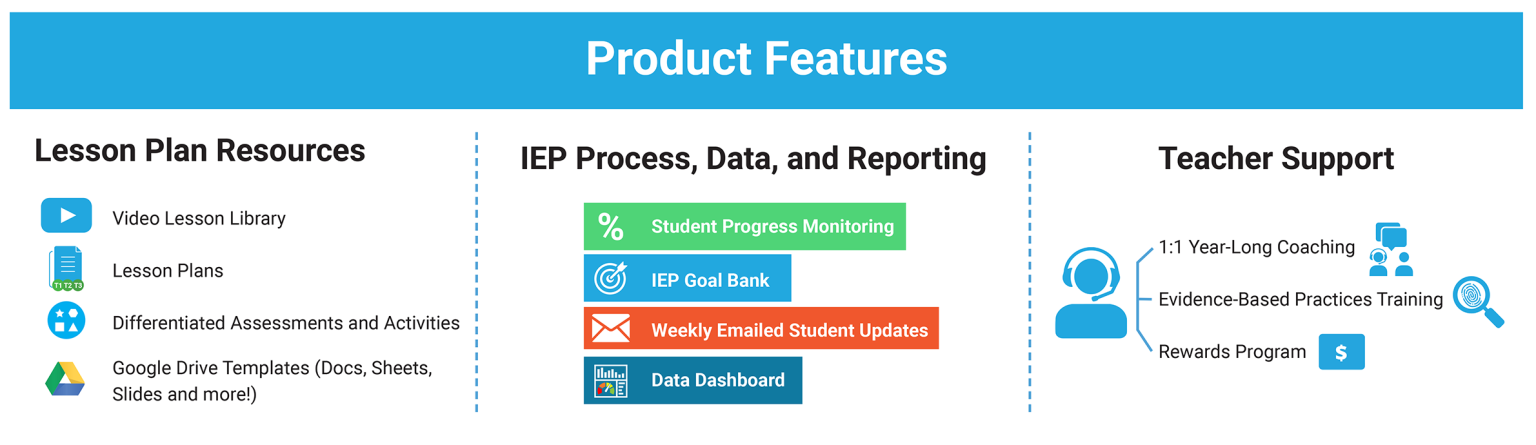 Product Features

Lesson Plan Resources

Video Lesson Library

T1 T2 T3

Lesson Plans

Differentiated Assessments and Activities

Google Drive Templates (Docs, Sheets, Slides and more!)

IEP Process, Data, and Reporting

%

Student Progress Monitoring

IEP Goal Bank

Weekly Emailed Student Updates

Data Dashboard

Teacher Support

1:1 Year-Long Coaching

Evidence-Based Practices Training

Rewards Program

$